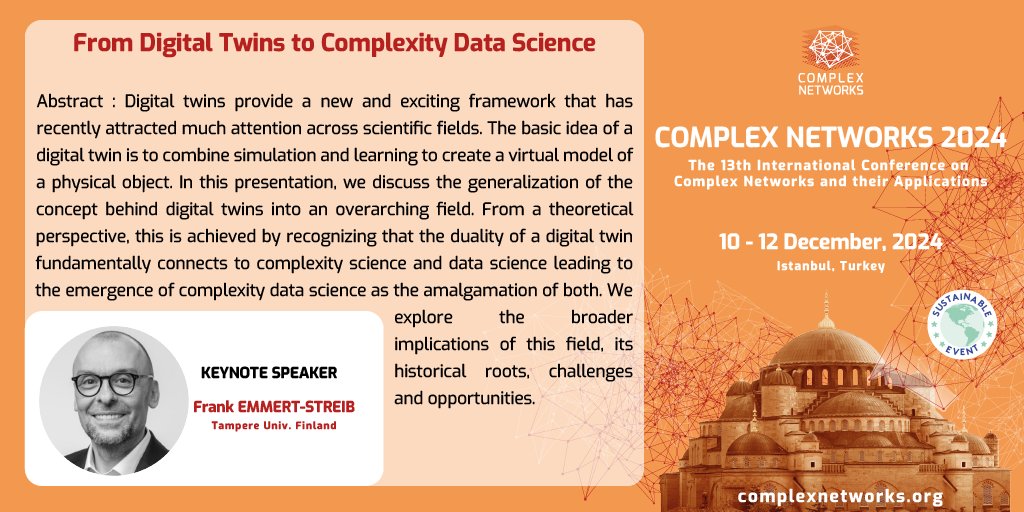 From Digital Twins to Complexity Data Science

Abstract : Digital twins provide a new and exciting framework that has recently attracted much attention across scientific fields. The basic idea of a digital twin is to combine simulation and learning to create a virtual model of a physical object. In this presentation, we discuss the generalization of the concept behind digital twins into an overarching field. From a theoretical perspective, this is achieved by recognizing that the duality of a digital twin fundamentally connects to complexity science and data science leading to the emergence of complexity data science as the amalgamation of both. We explore the broader implications of this field, its historical roots, challenges and opportunities.

KEYNOTE SPEAKER

Frank EMMERT-STREIB

Tampere Univ. Finland

COMPLEX NETWORKS

COMPLEX NETWORKS 2024

The 13th International Conference on Complex Networks and their Applications

10 - 12 December, 2024

Istanbul, Turkey

SUSTAINABLE EVENT

complexnetworks.org